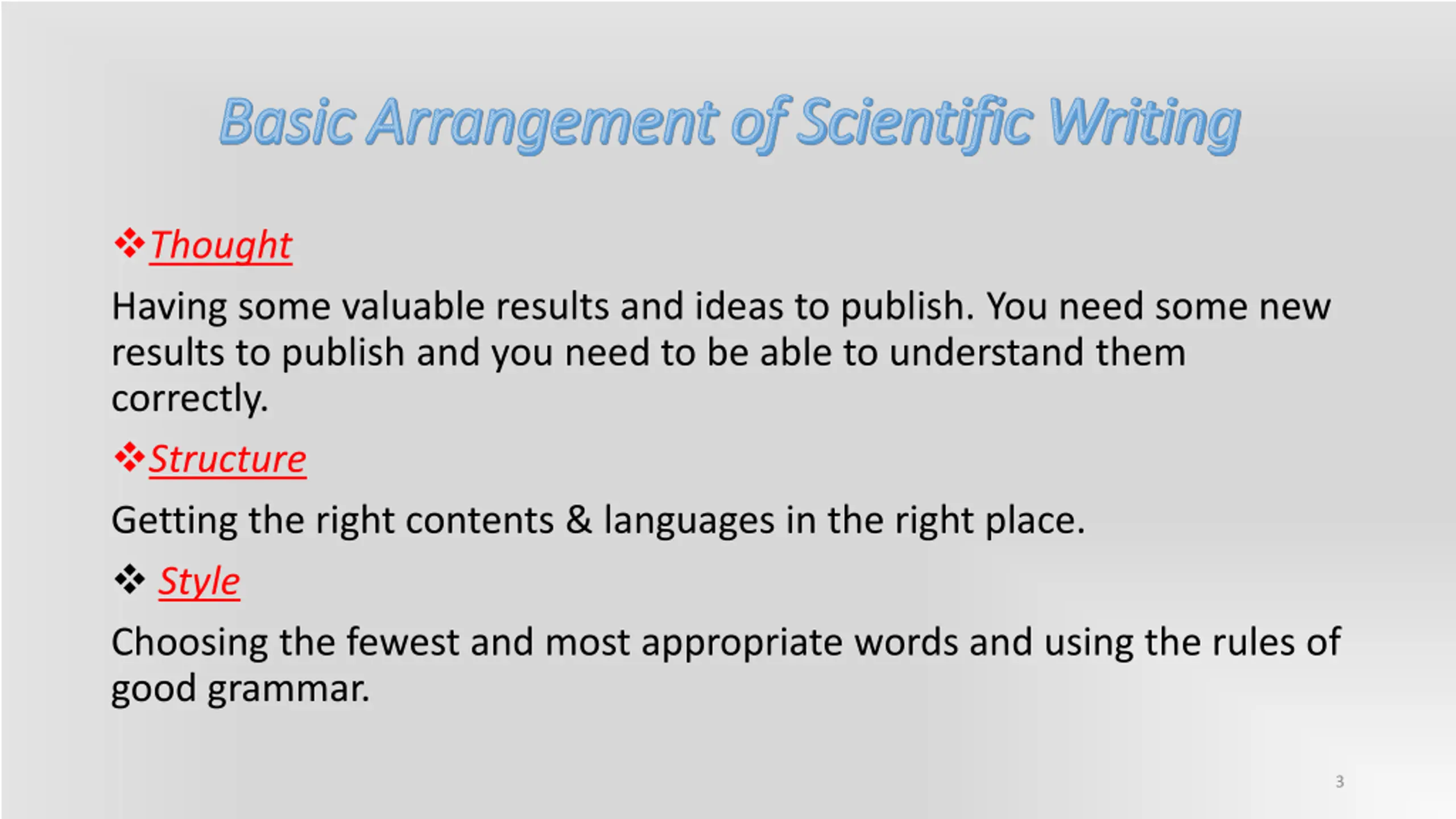 Basic Arrangement of Scientific Writing

❖Thought

Having some valuable results and ideas to publish. You need some new results to publish and you need to be able to understand them correctly.

❖Structure

Getting the right contents & languages in the right place.

❖ Style

Choosing the fewest and most appropriate words and using the rules of good grammar.

3